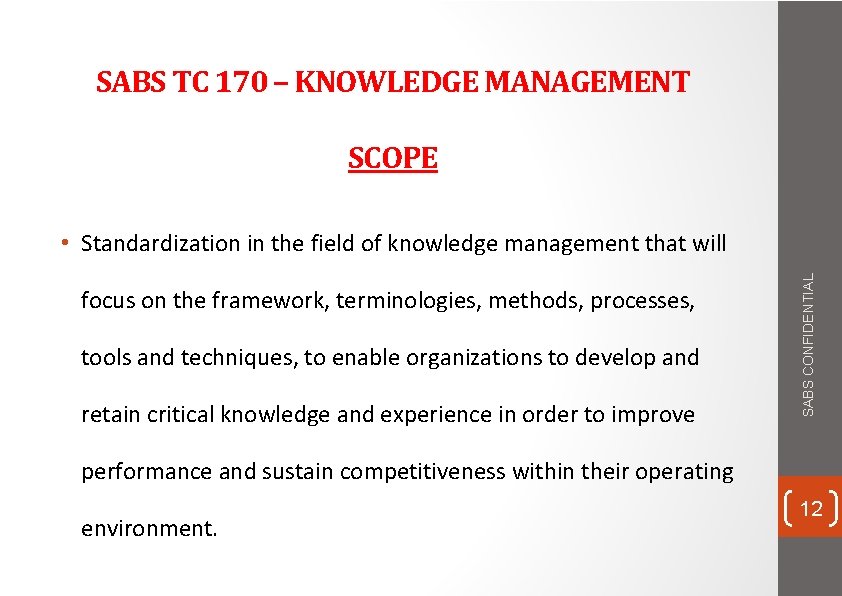 SABS TC 170 – KNOWLEDGE MANAGEMENT

SCOPE

• Standardization in the field of knowledge management that will focus on the framework, terminologies, methods, processes, tools and techniques, to enable organizations to develop and retain critical knowledge and experience in order to improve performance and sustain competitiveness within their operating environment.

SABS CONFIDENTIAL

12